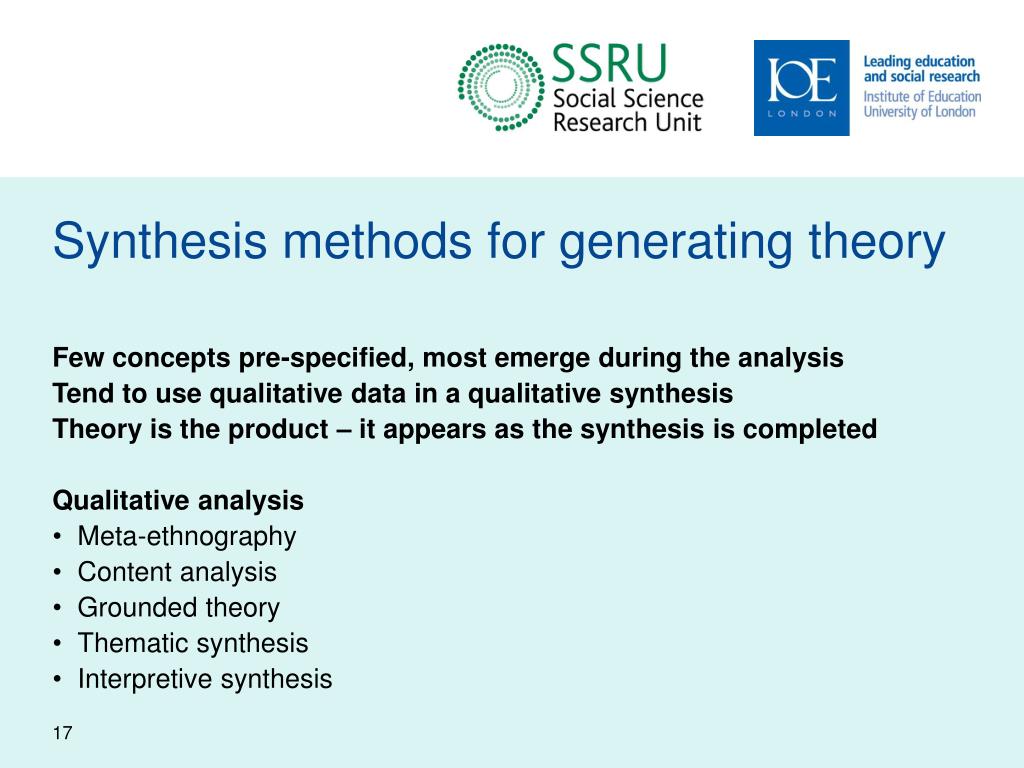 SSRU
Social Science
Research Unit

IOE
LONDON

Leading education and social research
Institute of Education
University of London

Synthesis methods for generating theory

Few concepts pre-specified, most emerge during the analysis
Tend to use qualitative data in a qualitative synthesis
Theory is the product – it appears as the synthesis is completed

Qualitative analysis
• Meta-ethnography
• Content analysis
• Grounded theory
• Thematic synthesis
• Interpretive synthesis

17